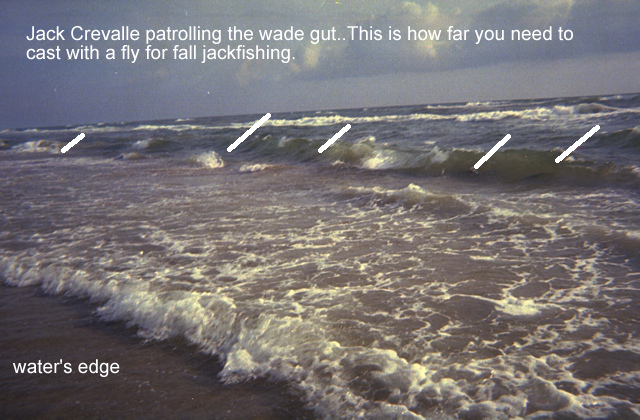 Jack Crevalle patrolling the wade gut..This is how far you need to cast with a fly for fall jackfishing.

water's edge